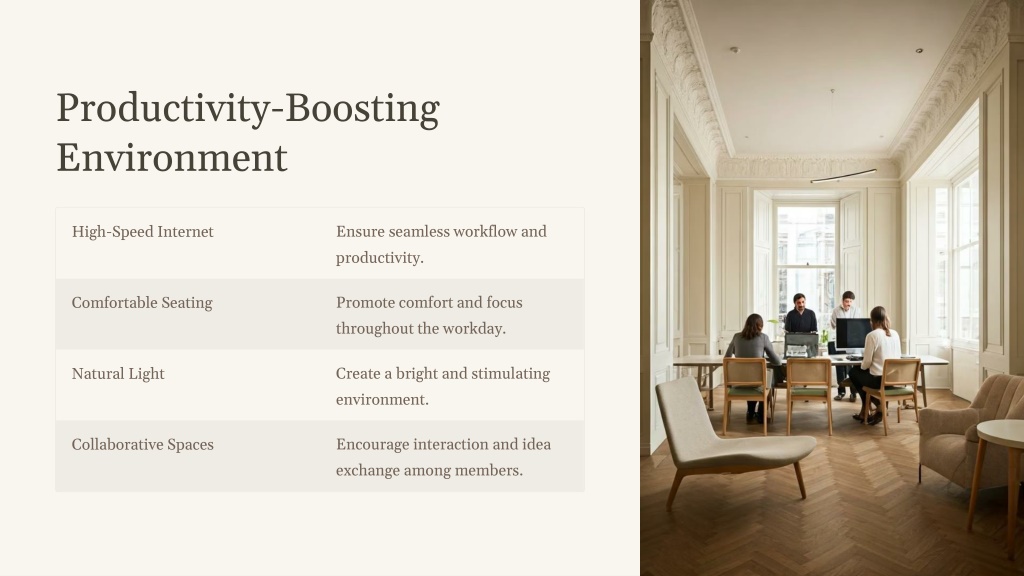 Productivity-Boosting Environment

| | |
|---|---|
| High-Speed Internet | Ensure seamless workflow and productivity. |
| Comfortable Seating | Promote comfort and focus throughout the workday. |
| Natural Light | Create a bright and stimulating environment. |
| Collaborative Spaces | Encourage interaction and idea exchange among members. |